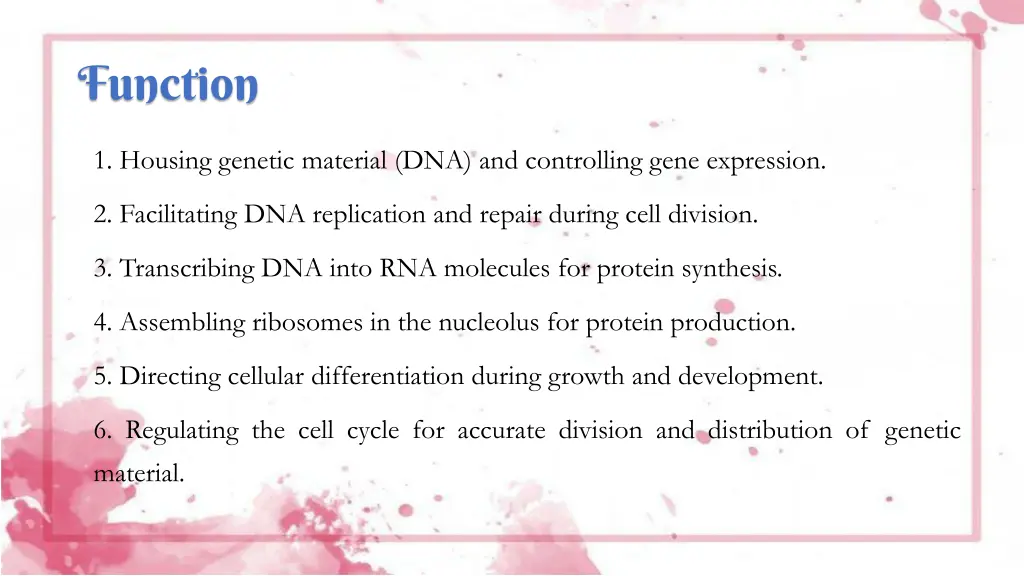 Function

1. Housing genetic material (DNA) and controlling gene expression.

2. Facilitating DNA replication and repair during cell division.

3. Transcribing DNA into RNA molecules for protein synthesis.

4. Assembling ribosomes in the nucleolus for protein production.

5. Directing cellular differentiation during growth and development.

6. Regulating the cell cycle for accurate division and distribution of genetic material.